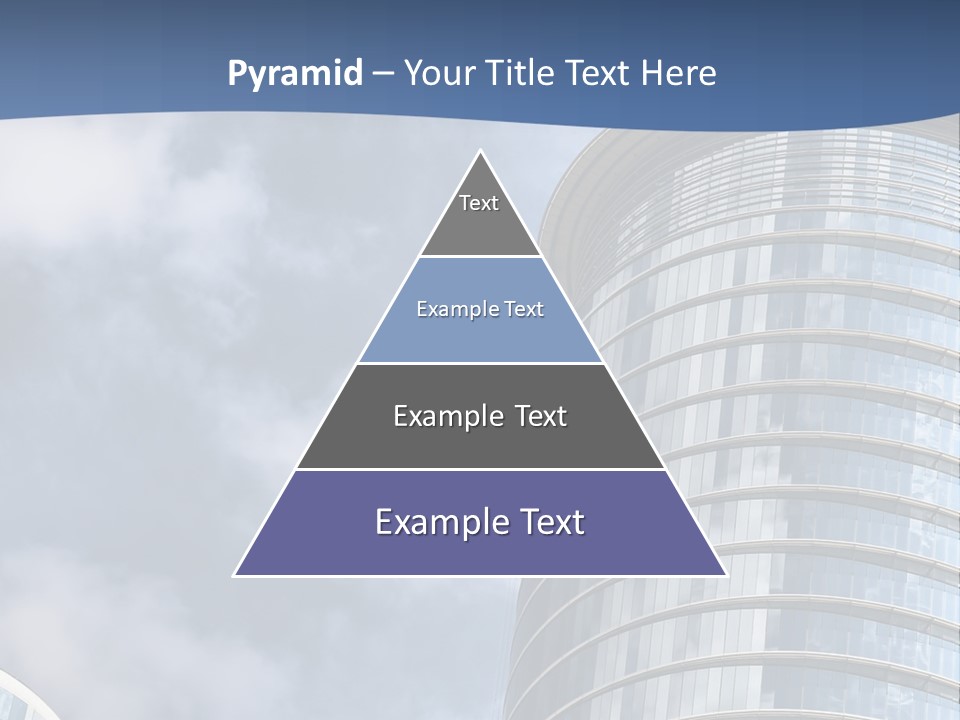 Pyramid – Your Title Text Here

Text

Example Text

Example Text

Example Text